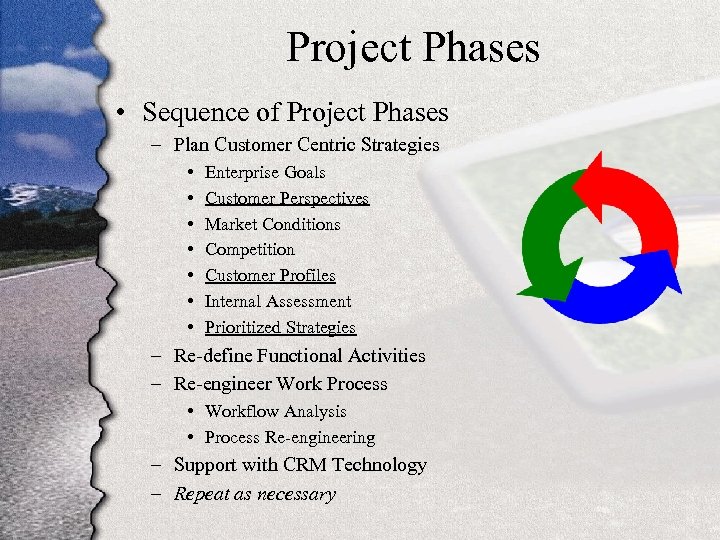 Project Phases

• Sequence of Project Phases
– Plan Customer Centric Strategies
• Enterprise Goals
• Customer Perspectives
• Market Conditions
• Competition
• Customer Profiles
• Internal Assessment
• Prioritized Strategies
– Re-define Functional Activities
– Re-engineer Work Process
• Workflow Analysis
• Process Re-engineering
– Support with CRM Technology
– Repeat as necessary